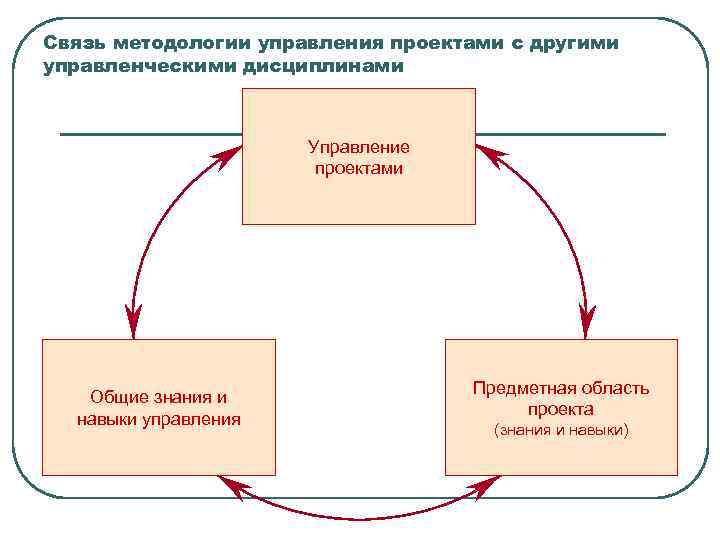 Связь методологии управления проектами с другими управленческими дисциплинами

Управление проектами

Общие знания и навыки управления

Предметная область проекта
(знания и навыки)